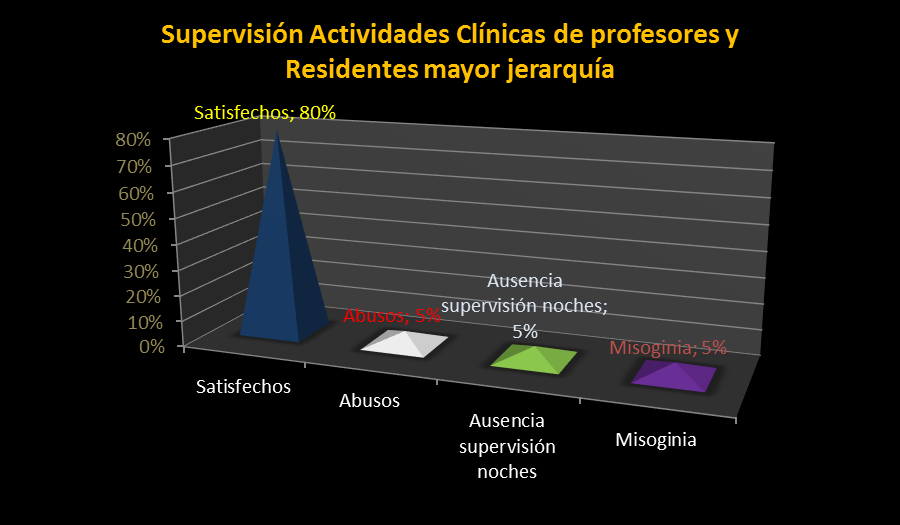 Supervisión Actividades Clínicas de profesores y Residentes mayor jerarquía

Satisfechos; 80%

80%
70%
60%
50%
40%
30%
20%
10%
0%

Abusos; 5%

Ausencia supervisión noches; 5%

Misoginia; 5%

Satisfechos

Abusos

Ausencia supervisión noches

Misoginia